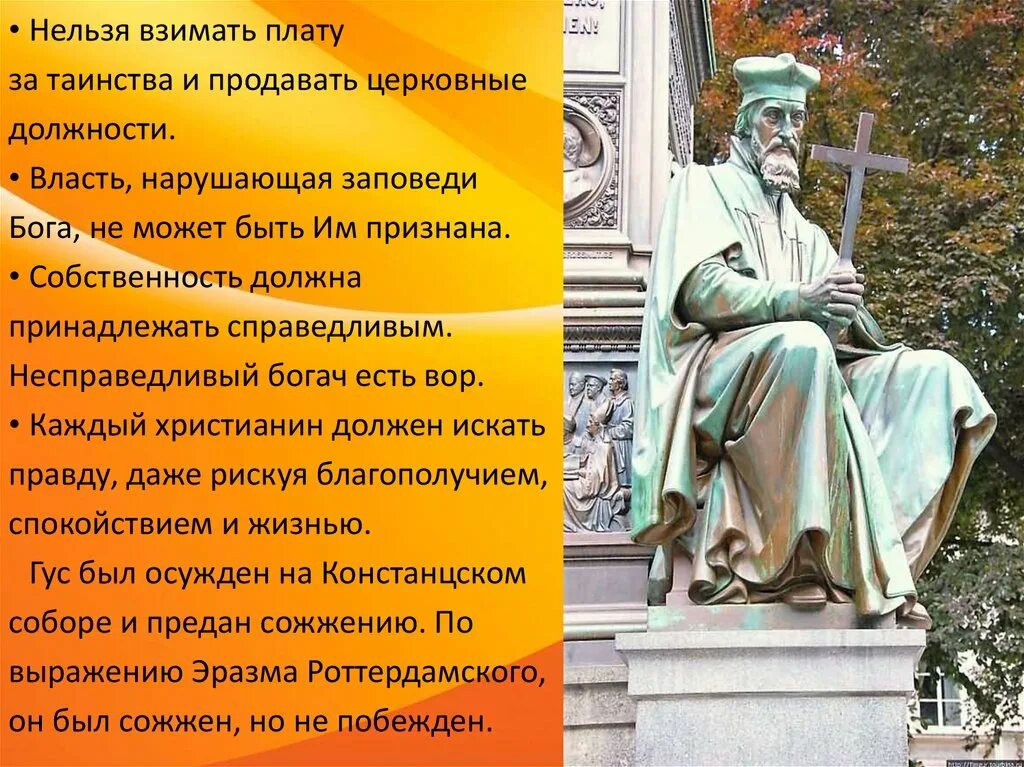 • Нельзя взимать плату за таинства и продавать церковные должности.
• Власть, нарушающая заповеди Бога, не может быть Им признана.
• Собственность должна принадлежать справедливым. Несправедливый богач есть вор.
• Каждый христианин должен искать правду, даже рискуя благополучием, спокойствием и жизнью.
Гус был осужден на Констанцском соборе и предан сожжению. По выражению Эразма Роттердамского, он был сожжен, но не побежден.